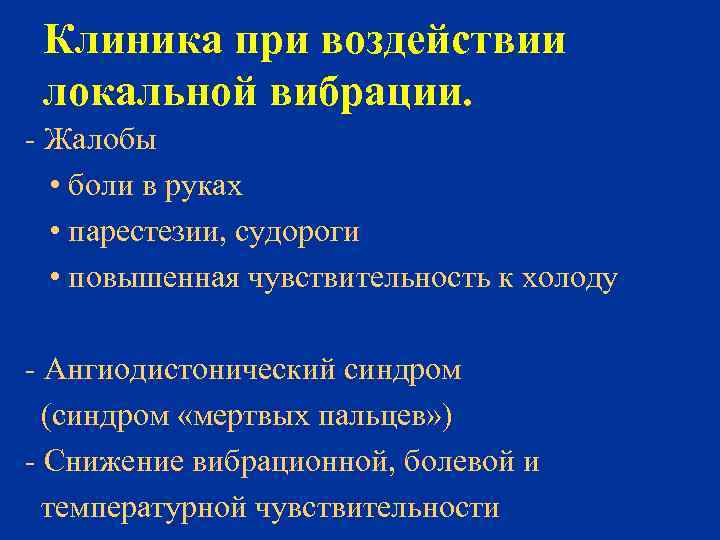 Клиника при воздействии локальной вибрации.

- Жалобы
• боли в руках
• парестезии, судороги
• повышенная чувствительность к холоду

- Ангиодистонический синдром (синдром «мертвых пальцев»)
- Снижение вибрационной, болевой и температурной чувствительности